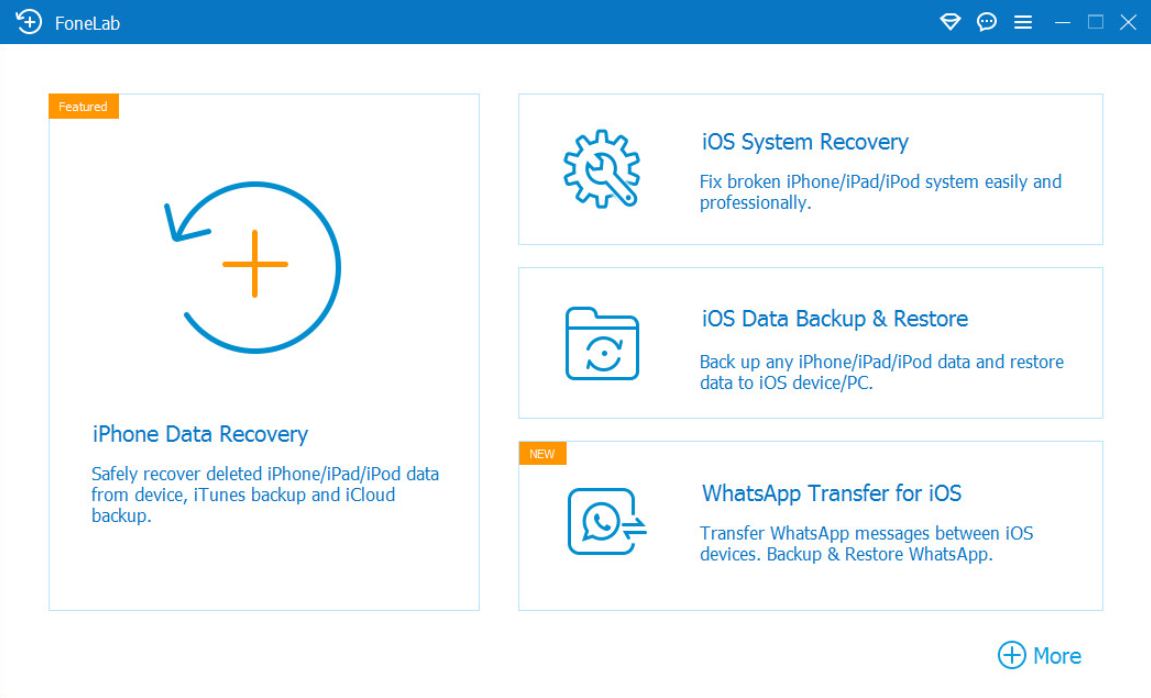 FoneLab

Featured

iPhone Data Recovery

Safely recover deleted iPhone/iPad/iPod data from device, iTunes backup and iCloud backup.

iOS System Recovery

Fix broken iPhone/iPad/iPod system easily and professionally.

iOS Data Backup & Restore

Back up any iPhone/iPad/iPod data and restore data to iOS device/PC.

NEW

WhatsApp Transfer for iOS

Transfer WhatsApp messages between iOS devices. Backup & Restore WhatsApp.

More